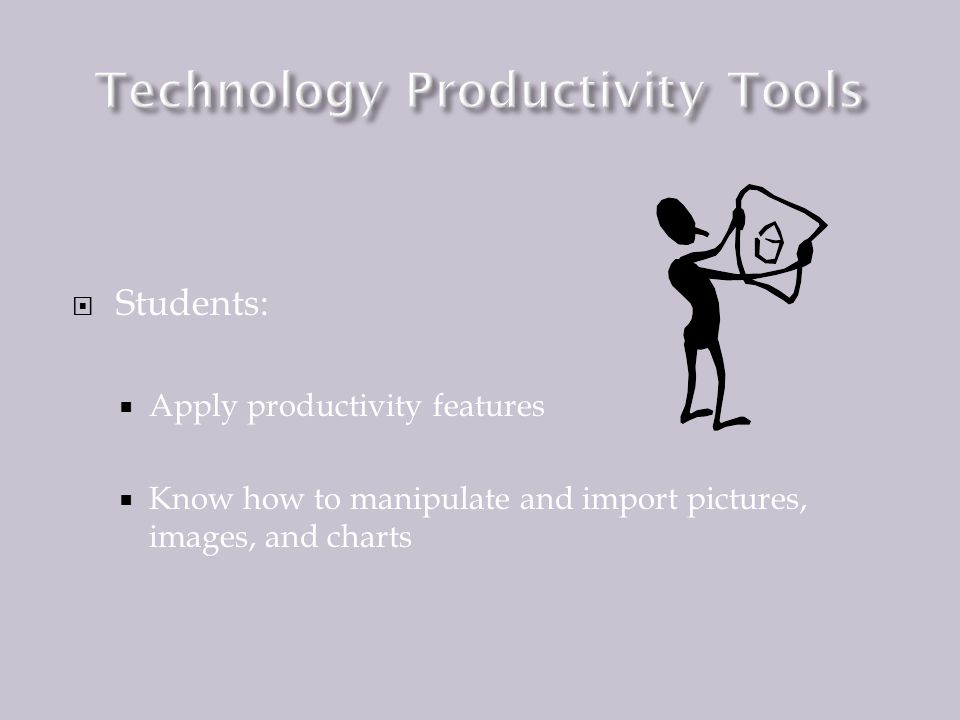 Technology Productivity Tools

Students:

Apply productivity features

Know how to manipulate and import pictures, images, and charts